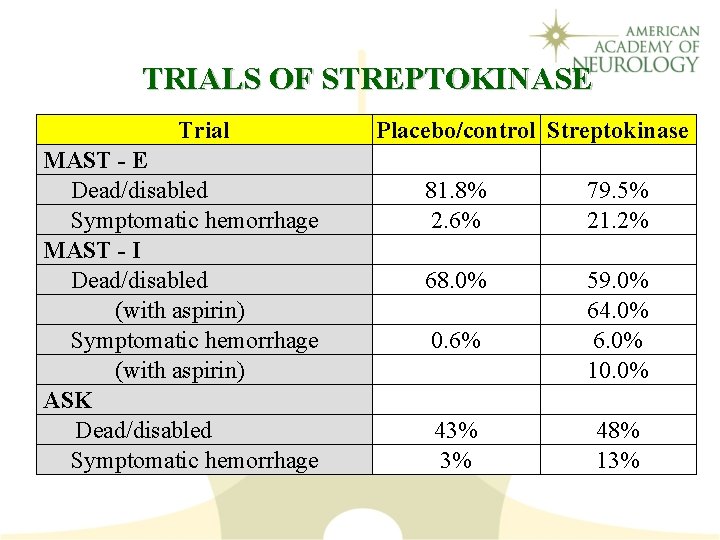 AMERICAN ACADEMY OF NEUROLOGY

TRIALS OF STREPTOKINASE

| Trial | Placebo/control | Streptokinase |
|---|---|---|
| MAST - E | | |
| Dead/disabled | 81.8% | 79.5% |
| Symptomatic hemorrhage | 2.6% | 21.2% |
| MAST - I | | |
| Dead/disabled | 68.0% | 59.0% |
| (with aspirin) | | 64.0% |
| Symptomatic hemorrhage | 0.6% | 6.0% |
| (with aspirin) | | 10.0% |
| ASK | | |
| Dead/disabled | 43% | 48% |
| Symptomatic hemorrhage | 3% | 13% |